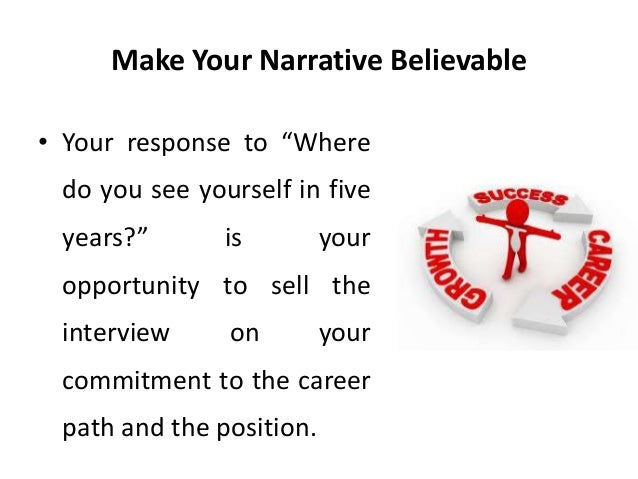 Make Your Narrative Believable

• Your response to “Where do you see yourself in five years?” is your opportunity to sell the interview on your commitment to the career path and the position.

SUCCESS
CAREER
GROWTH